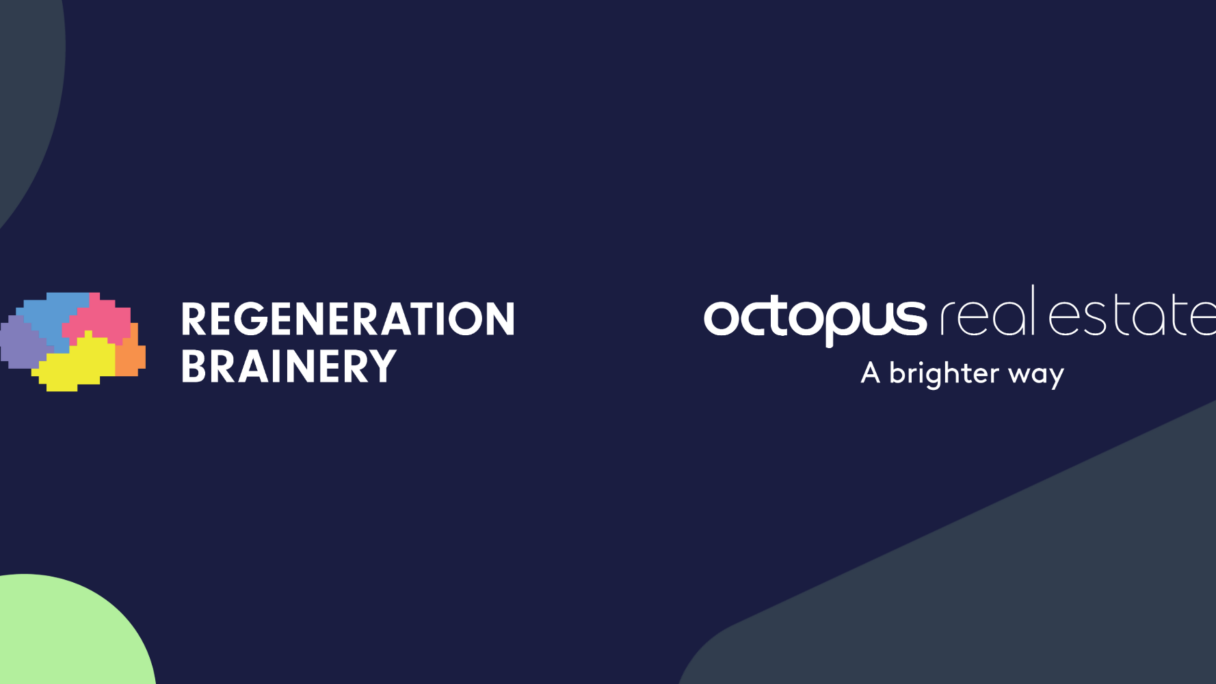 REGENERATION BRAINERY

octopus real estate
A brighter way